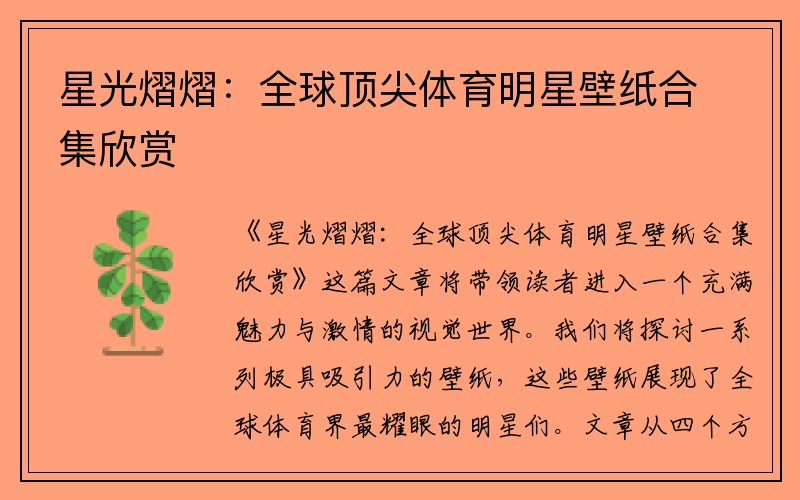 星光熠熠：全球顶尖体育明星壁纸合集欣赏

《星光熠熠：全球顶尖体育明星壁纸合集欣赏》这篇文章将带领读者进入一个充满魅力与激情的视觉世界。我们将探讨一系列极具吸引力的壁纸，这些壁纸展现了全球体育界最耀眼的明星们。文章从四个方